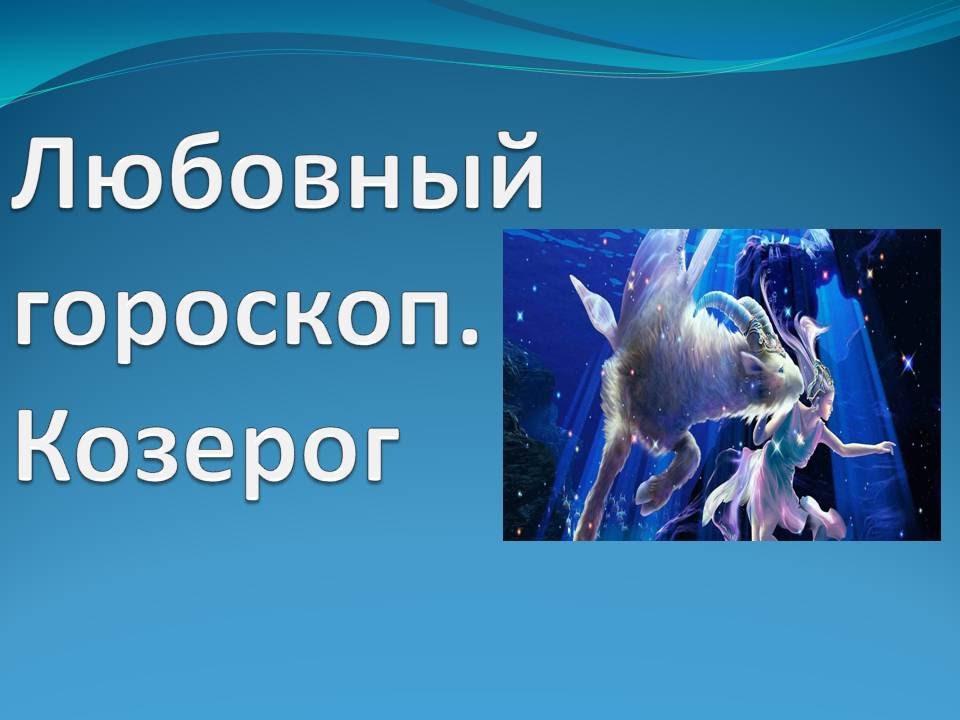 Любовный гороскоп. Козерог